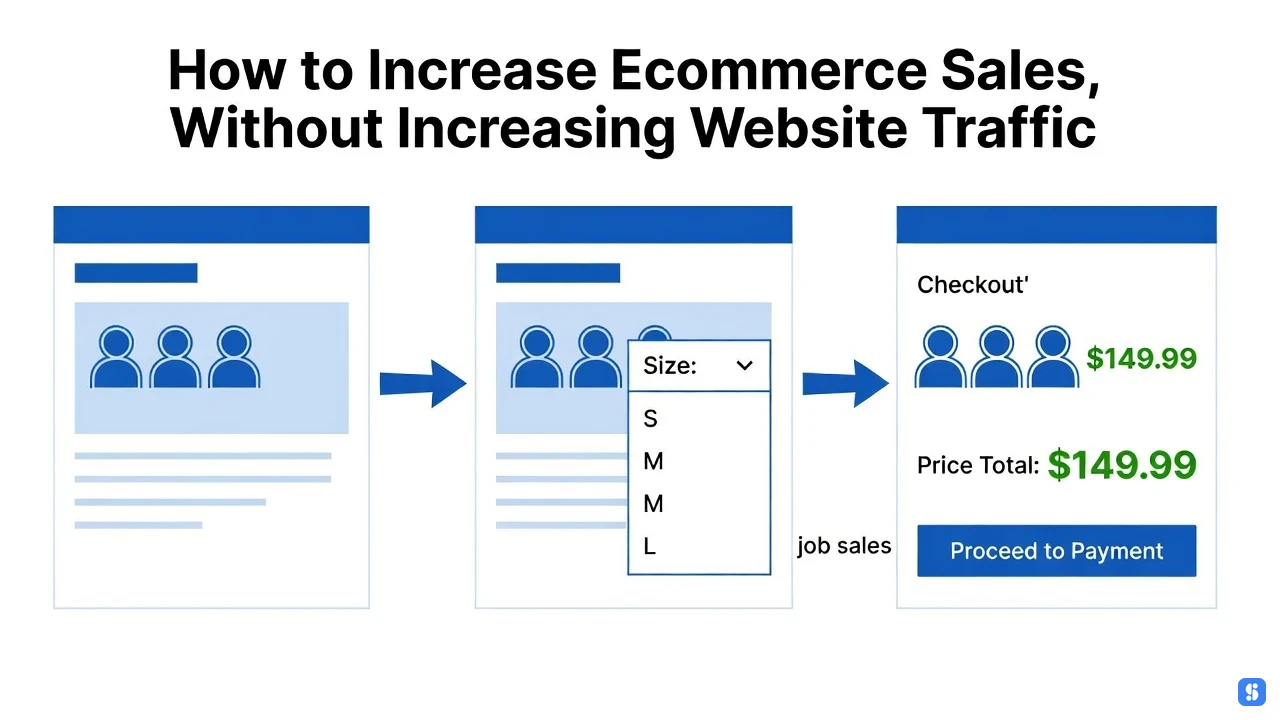 How to Increase Ecommerce Sales, Without Increasing Website Traffic

Size:
S
M
M
L

job sales

Checkout'
$149.99
Price Total: $149.99
Proceed to Payment